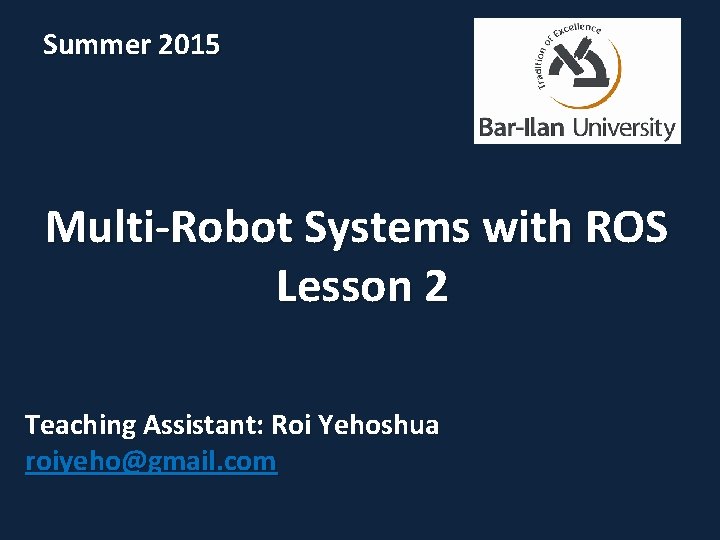 Summer 2015

Tradition of Excellence

Bar-Ilan University

Multi-Robot Systems with ROS
Lesson 2

Teaching Assistant: Roi Yehoshua
roiyeho@gmail.com